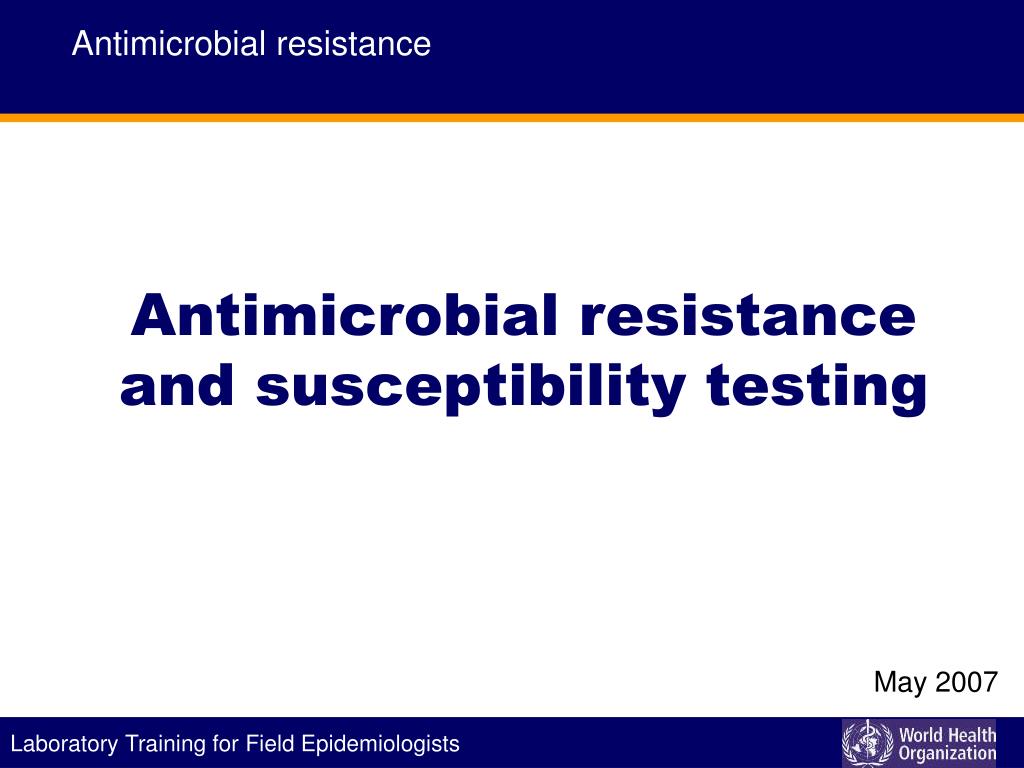 Antimicrobial resistance

Antimicrobial resistance and susceptibility testing

May 2007

Laboratory Training for Field Epidemiologists

World Health Organization